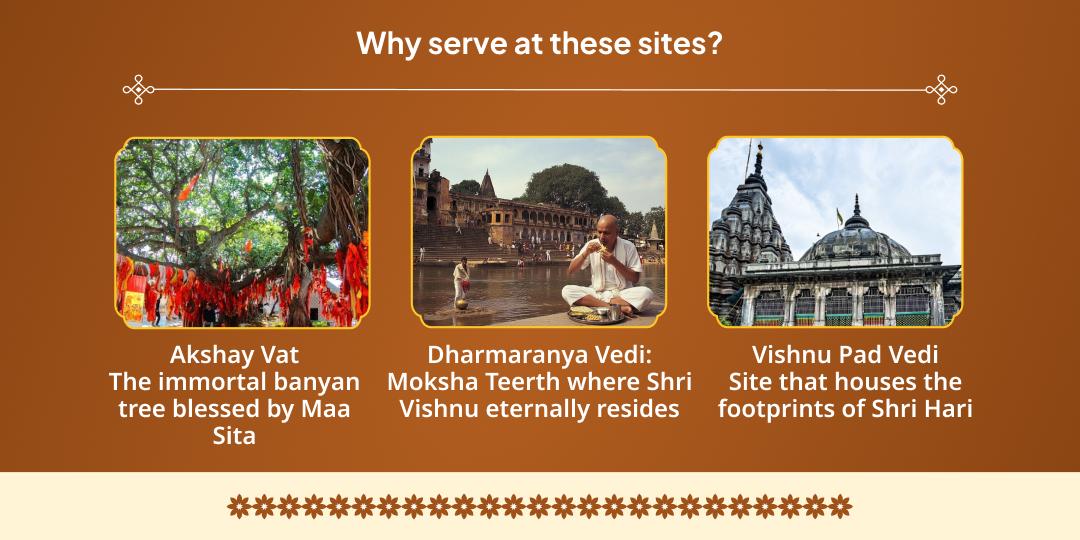 Why serve at these sites?

Akshay Vat
The immortal banyan tree blessed by Maa Sita

Dharmaranya Vedi:
Moksha Teerth where Shri Vishnu eternally resides

Vishnu Pad Vedi
Site that houses the footprints of Shri Hari